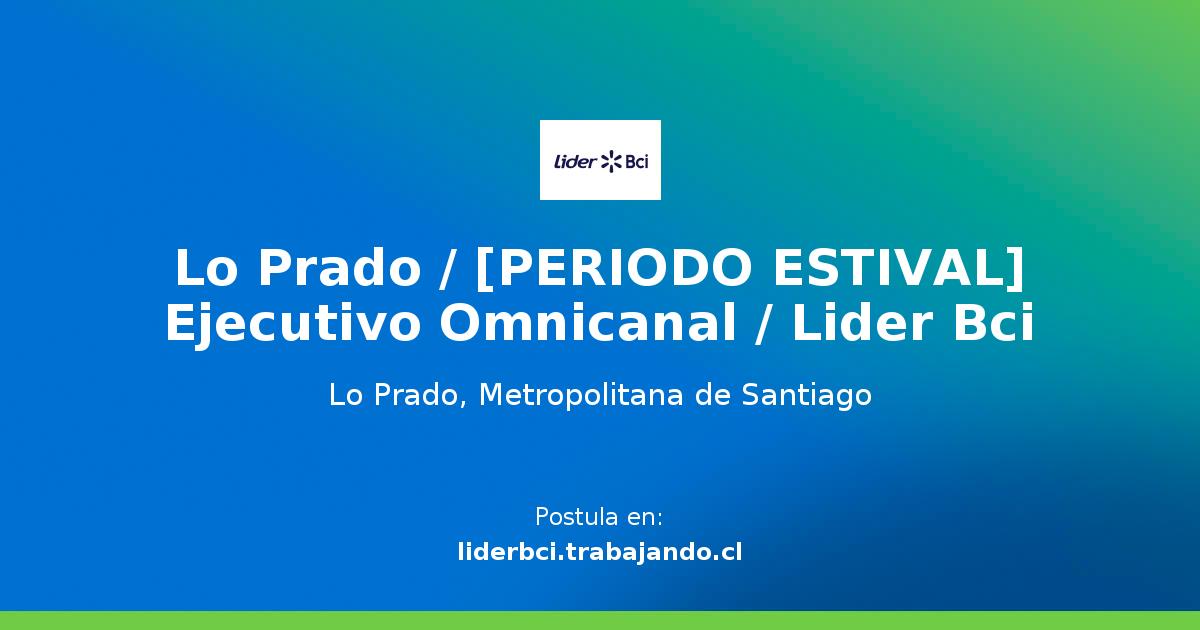 Lider Bci

Lo Prado / [PERIODO ESTIVAL] Ejecutivo Omnicanal / Lider Bci

Lo Prado, Metropolitana de Santiago

Postula en:
liderbci.trabajando.cl